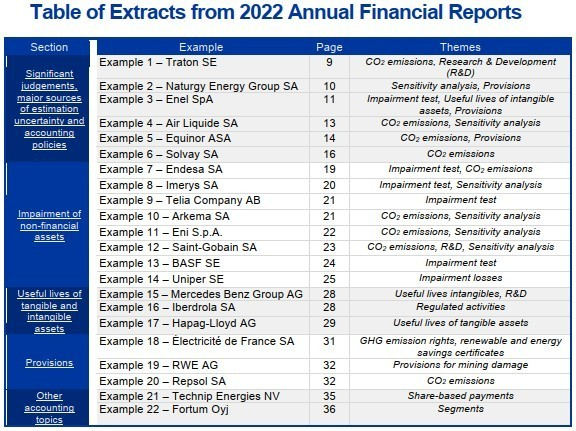 Table of Extracts from 2022 Annual Financial Reports

| Section | Example | Page | Themes |
|---|---|---|---|
| Significant judgements, major sources of estimation uncertainty and accounting policies | Example 1 – Traton SE | 9 | $CO_2$ emissions, Research & Development (R&D) |
| | Example 2 – Naturgy Energy Group SA | 10 | Sensitivity analysis, Provisions |
| | Example 3 – Enel SpA | 11 | Impairment test, Useful lives of intangible assets, Provisions |
| | Example 4 – Air Liquide SA | 13 | $CO_2$ emissions, Sensitivity analysis |
| | Example 5 – Equinor ASA | 14 | $CO_2$ emissions, Provisions |
| | Example 6 – Solvay SA | 16 | $CO_2$ emissions |
| Impairment of non-financial assets | Example 7 – Endesa SA | 19 | Impairment test, $CO_2$ emissions |
| | Example 8 – Imerys SA | 20 | Impairment test, Sensitivity analysis |
| | Example 9 – Telia Company AB | 21 | Impairment test |
| | Example 10 – Arkema SA | 21 | $CO_2$ emissions, Sensitivity analysis |
| | Example 11 – Eni S.p.A. | 22 | $CO_2$ emissions, Sensitivity analysis |
| | Example 12 – Saint-Gobain SA | 23 | $CO_2$ emissions, R&D, Sensitivity analysis |
| | Example 13 – BASF SE | 24 | Impairment test |
| | Example 14 – Uniper SE | 25 | Impairment losses |
| Useful lives of tangible and intangible assets | Example 15 – Mercedes Benz Group AG | 28 | Useful lives intangibles, R&D |
| | Example 16 – Iberdrola SA | 28 | Regulated activities |
| | Example 17 – Hapag-Lloyd AG | 29 | Useful lives of tangible assets |
| Provisions | Example 18 – Électricité de France SA | 31 | GHG emission rights, renewable and energy savings certificates |
| | Example 19 – RWE AG | 32 | Provisions for mining damage |
| | Example 20 – Repsol SA | 32 | $CO_2$ emissions |
| Other accounting topics | Example 21 – Technip Energies NV | 35 | Share-based payments |
| | Example 22 – Fortum Oyj | 36 | Segments |